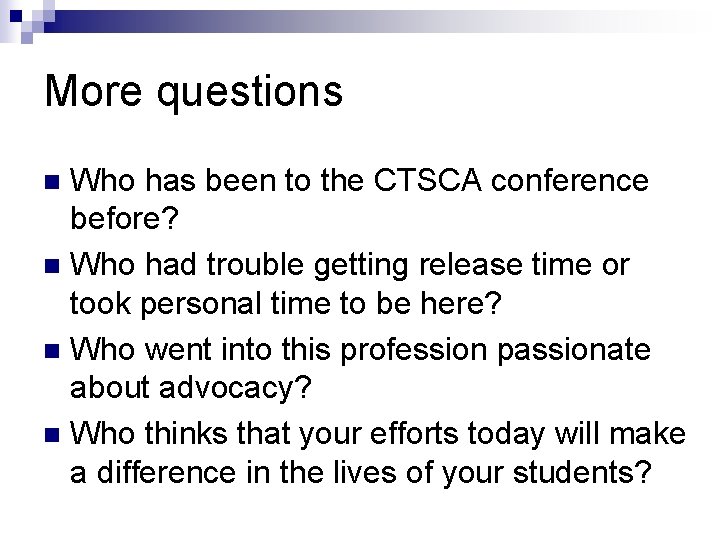 More questions

- Who has been to the CTSCA conference before?
- Who had trouble getting release time or took personal time to be here?
- Who went into this profession passionate about advocacy?
- Who thinks that your efforts today will make a difference in the lives of your students?